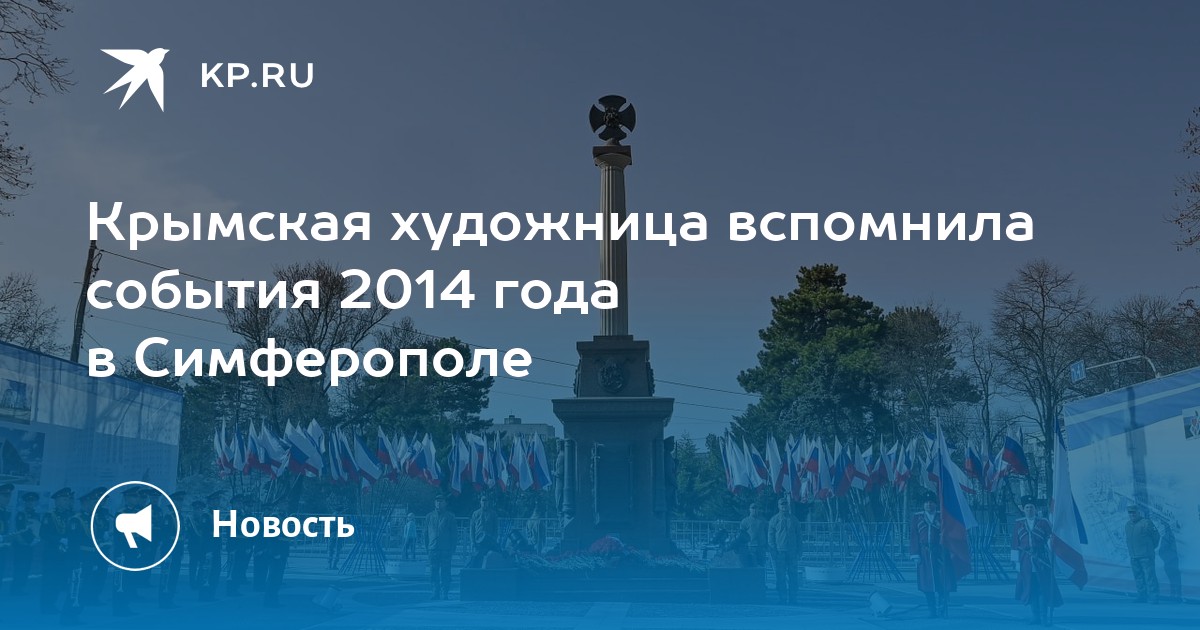 KP.RU

Крымская художница вспомнила события 2014 года в Симферополе

Новость